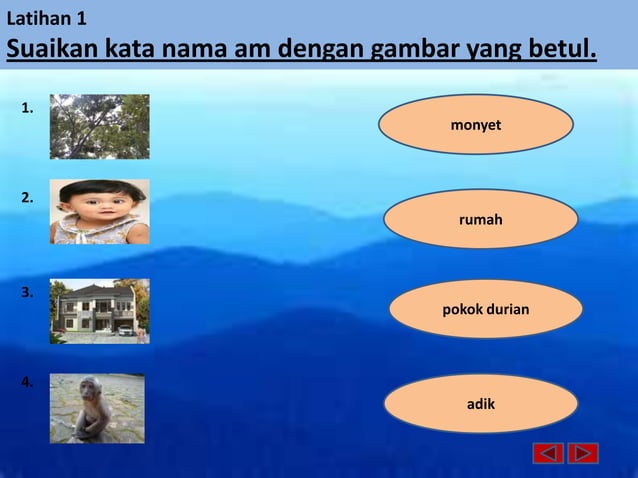 Latihan 1
Suaikan kata nama am dengan gambar yang betul.

1.

2.

3.

4.

monyet

rumah

pokok durian

adik